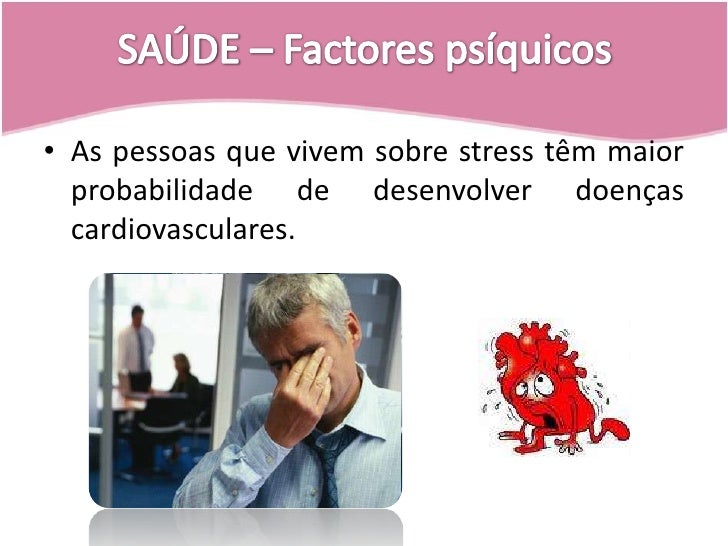 SAÚDE – Factores psíquicos

• As pessoas que vivem sobre stress têm maior probabilidade de desenvolver doenças cardiovasculares.